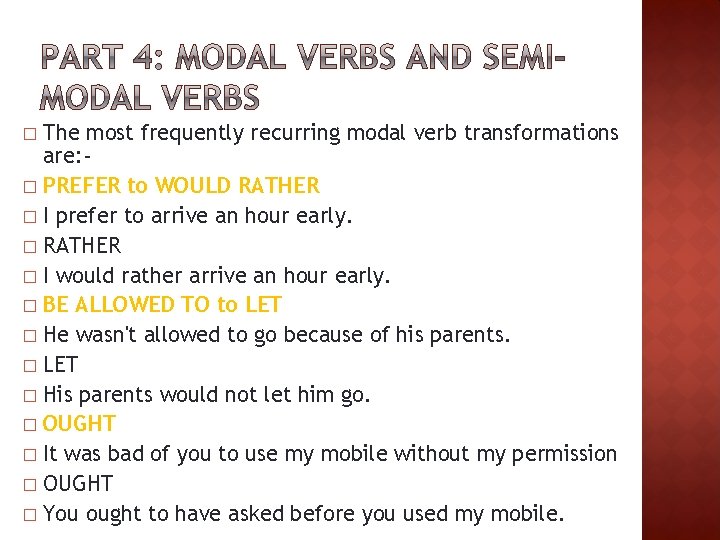 PART 4: MODAL VERBS AND SEMI-MODAL VERBS

□ The most frequently recurring modal verb transformations are:-
□ PREFER to WOULD RATHER
□ I prefer to arrive an hour early.
□ RATHER
□ I would rather arrive an hour early.
□ BE ALLOWED TO to LET
□ He wasn't allowed to go because of his parents.
□ LET
□ His parents would not let him go.
□ OUGHT
□ It was bad of you to use my mobile without my permission
□ OUGHT
□ You ought to have asked before you used my mobile.